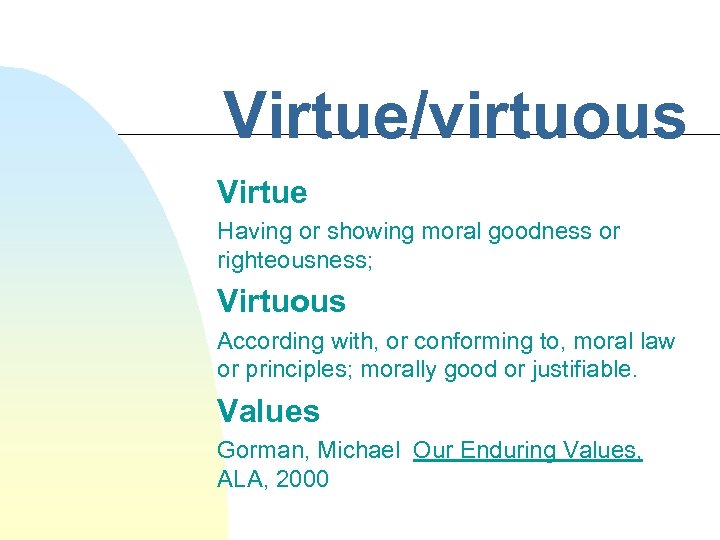 Virtue/virtuous

Virtue

Having or showing moral goodness or righteousness;

Virtuous

According with, or conforming to, moral law or principles; morally good or justifiable.

Values

Gorman, Michael Our Enduring Values, ALA, 2000